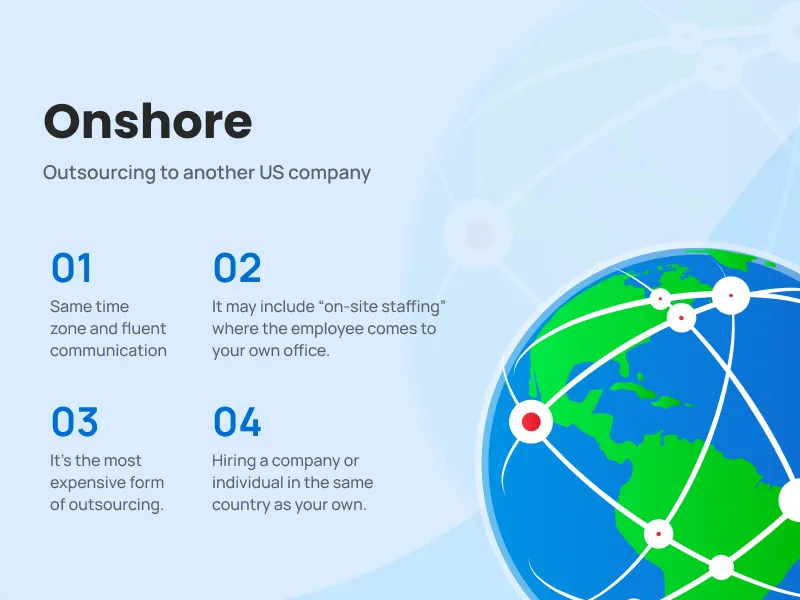 Onshore

Outsourcing to another US company

01

Same time zone and fluent communication

02

It may include “on-site staffing” where the employee comes to your own office.

03

It’s the most expensive form of outsourcing.

04

Hiring a company or individual in the same country as your own.